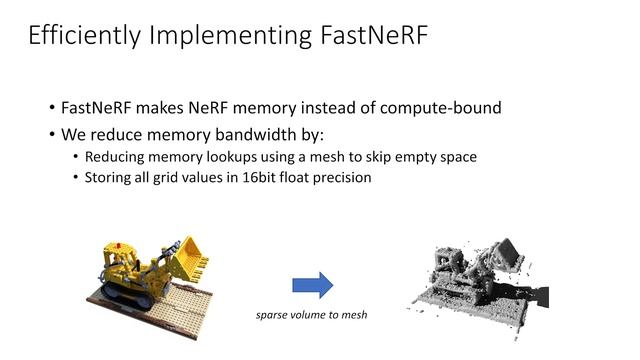 Efficiently Implementing FastNeRF

• FastNeRF makes NeRF memory instead of compute-bound
• We reduce memory bandwidth by:
  • Reducing memory lookups using a mesh to skip empty space
  • Storing all grid values in 16bit float precision

sparse volume to mesh